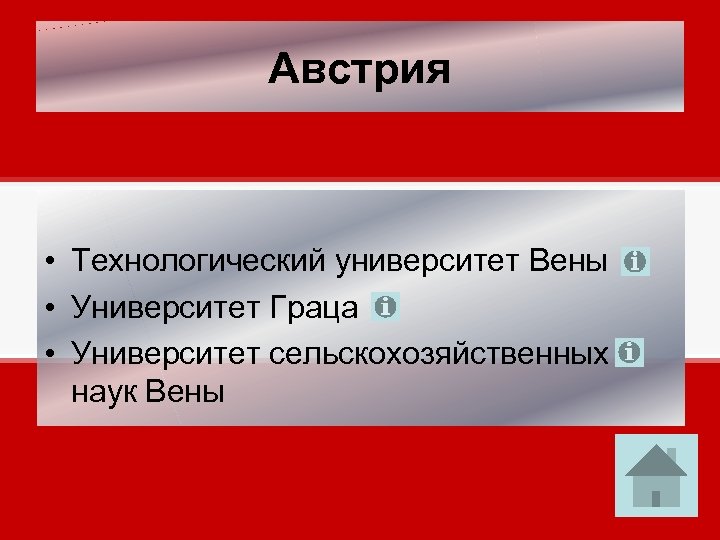 Австрия

• Технологический университет Вены
• Университет Граца
• Университет сельскохозяйственных наук Вены